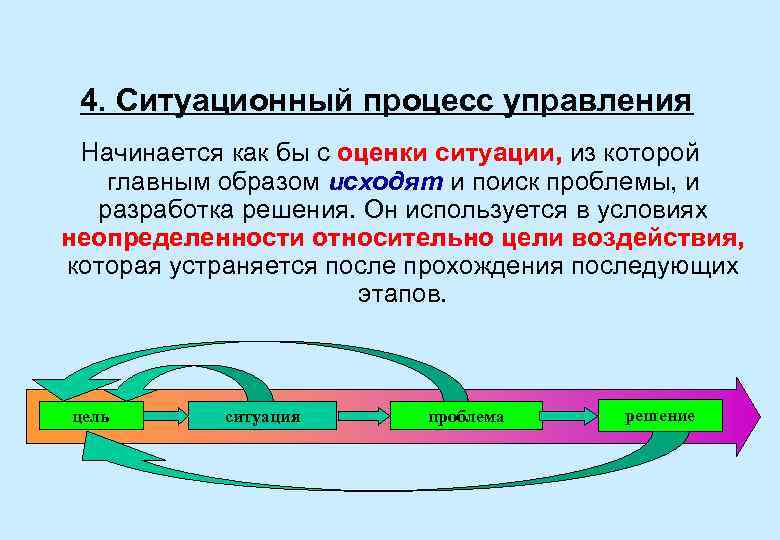 4. Ситуационный процесс управления

Начинается как бы с оценки ситуации, из которой главным образом исходят и поиск проблемы, и разработка решения. Он используется в условиях неопределенности относительно цели воздействия, которая устраняется после прохождения последующих этапов.

цель

ситуация

проблема

решение